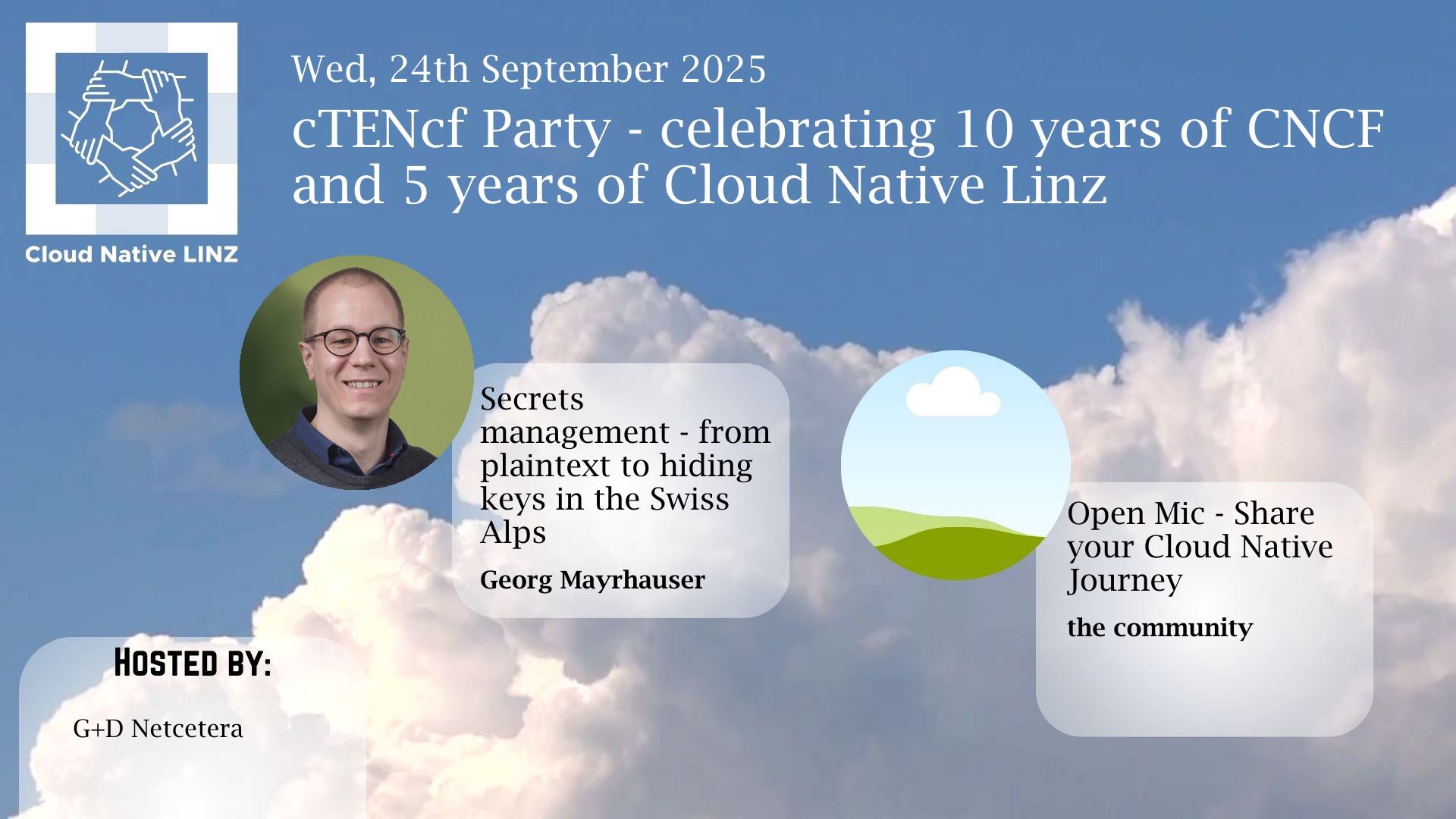 Cloud Native LINZ

Wed, 24th September 2025

cTENcf Party - celebrating 10 years of CNCF and 5 years of Cloud Native Linz

Secrets management - from plaintext to hiding keys in the Swiss Alps

Georg Mayrhauser

Open Mic - Share your Cloud Native Journey

the community

HOSTED BY:

G+D Netcetera